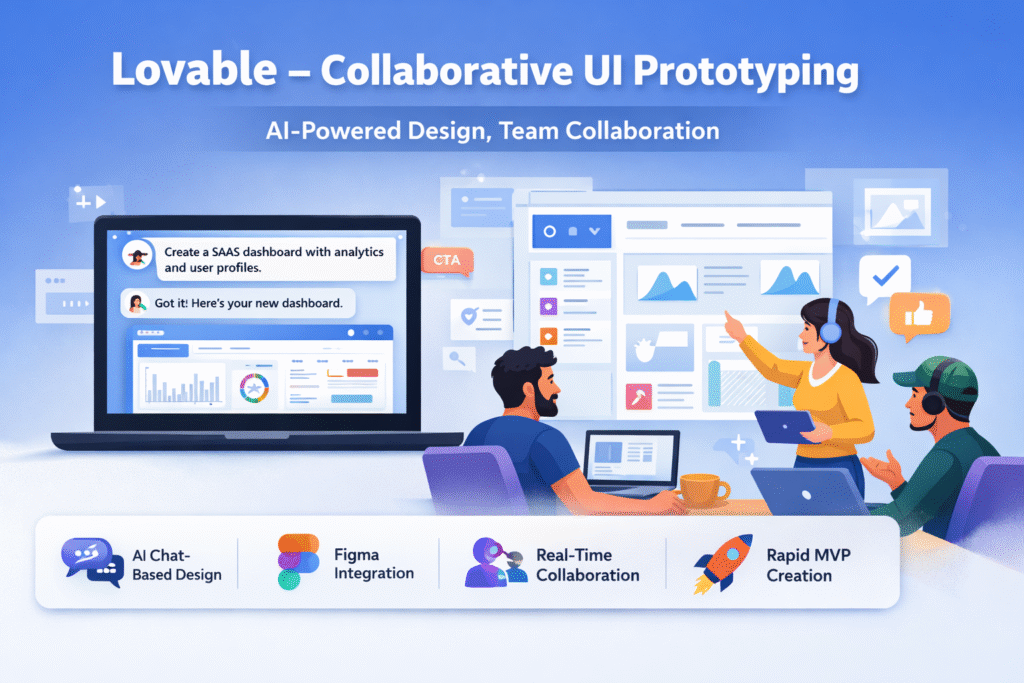 Lovable – Collaborative UI Prototyping

AI-Powered Design, Team Collaboration

Create a SAAS dashboard with analytics and user profiles.

Got it! Here's your new dashboard.

CTA

AI Chat-Based Design

Figma Integration

Real-Time Collaboration

Rapid MVP Creation